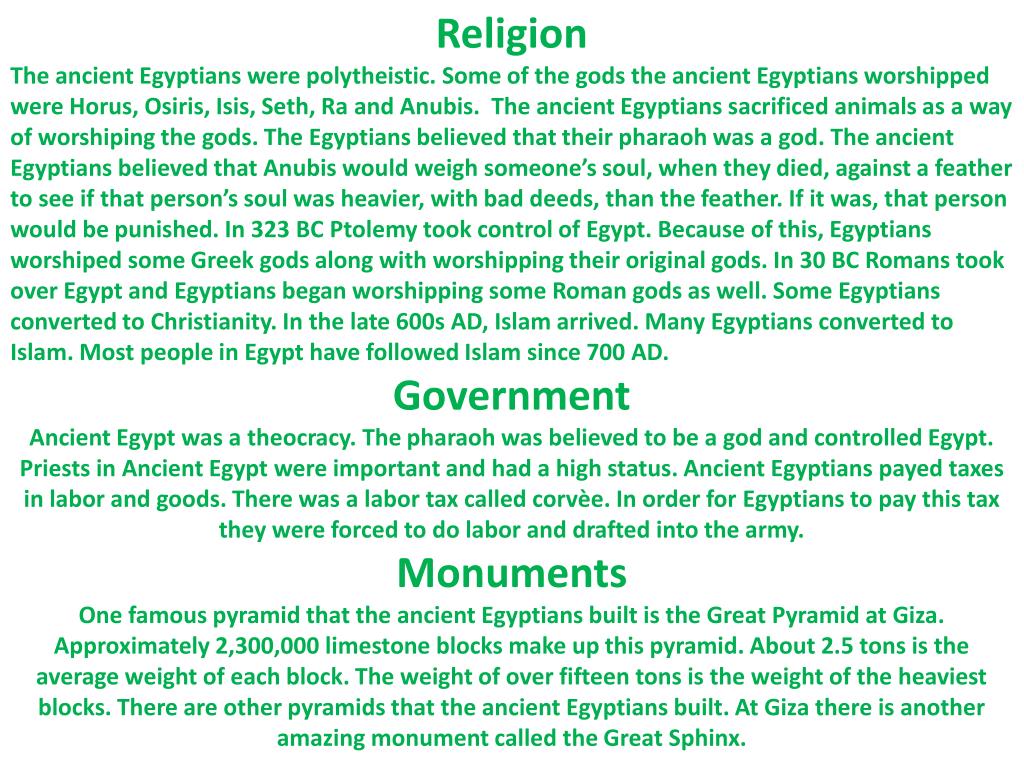 Religion

The ancient Egyptians were polytheistic. Some of the gods the ancient Egyptians worshipped were Horus, Osiris, Isis, Seth, Ra and Anubis. The ancient Egyptians sacrificed animals as a way of worshiping the gods. The Egyptians believed that their pharaoh was a god. The ancient Egyptians believed that Anubis would weigh someone's soul, when they died, against a feather to see if that person's soul was heavier, with bad deeds, than the feather. If it was, that person would be punished. In 323 BC Ptolemy took control of Egypt. Because of this, Egyptians worshiped some Greek gods along with worshipping their original gods. In 30 BC Romans took over Egypt and Egyptians began worshipping some Roman gods as well. Some Egyptians converted to Christianity. In the late 600s AD, Islam arrived. Many Egyptians converted to Islam. Most people in Egypt have followed Islam since 700 AD.

Government

Ancient Egypt was a theocracy. The pharaoh was believed to be a god and controlled Egypt. Priests in Ancient Egypt were important and had a high status. Ancient Egyptians payed taxes in labor and goods. There was a labor tax called corvèe. In order for Egyptians to pay this tax they were forced to do labor and drafted into the army.

Monuments

One famous pyramid that the ancient Egyptians built is the Great Pyramid at Giza. Approximately 2,300,000 limestone blocks make up this pyramid. About 2.5 tons is the average weight of each block. The weight of over fifteen tons is the weight of the heaviest blocks. There are other pyramids that the ancient Egyptians built. At Giza there is another amazing monument called the Great Sphinx.